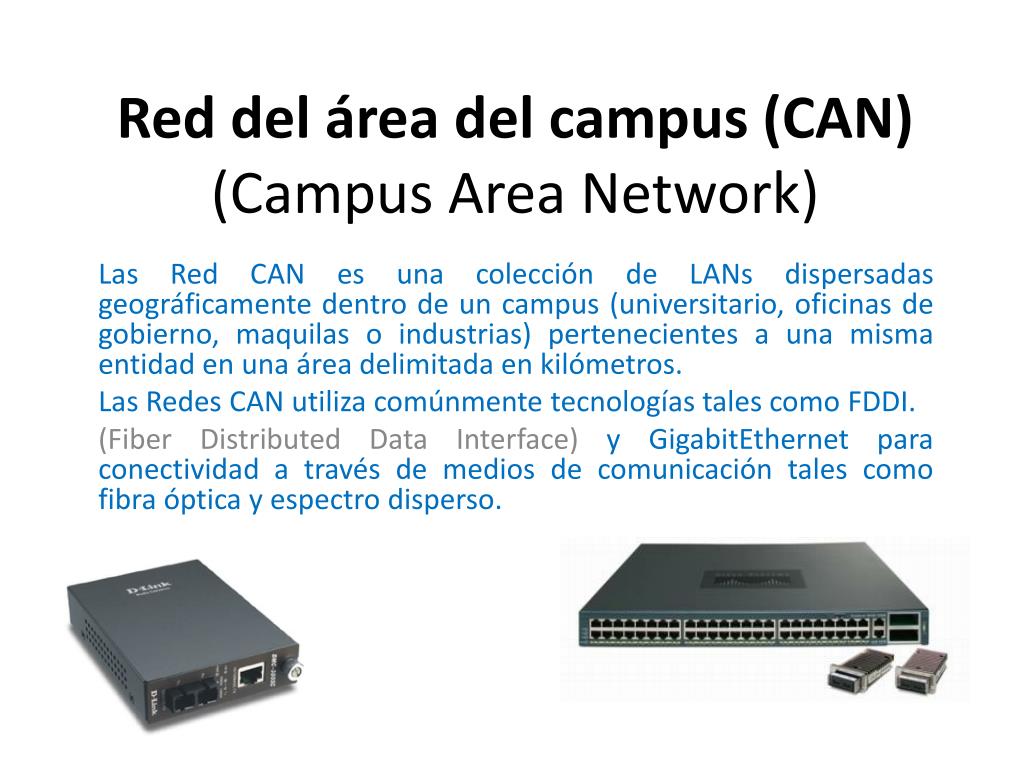 Red del área del campus (CAN)
(Campus Area Network)

Las Red CAN es una colección de LANs dispersadas geográficamente dentro de un campus (universitario, oficinas de gobierno, maquilas o industrias) pertenecientes a una misma entidad en una área delimitada en kilómetros.

Las Redes CAN utiliza comúnmente tecnologías tales como FDDI.

(Fiber Distributed Data Interface) y GigabitEthernet para conectividad a través de medios de comunicación tales como fibra óptica y espectro disperso.

D-Link

D-Link